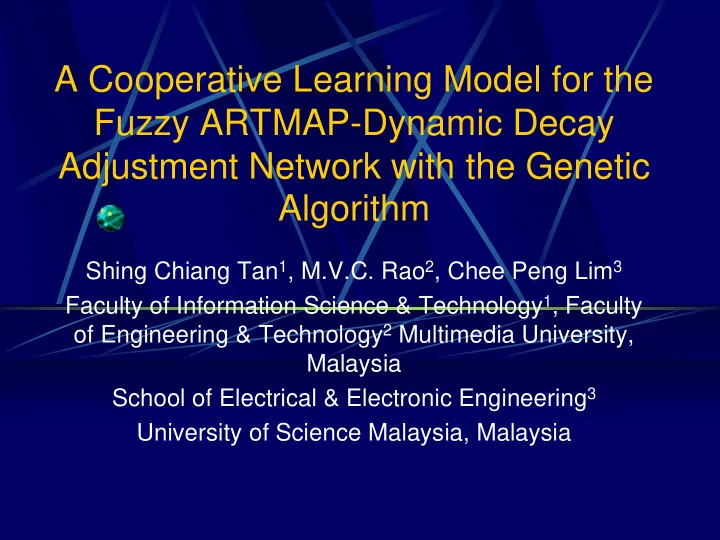 A Cooperative Learning Model for the Fuzzy ARTMAP-Dynamic Decay Adjustment Network with the Genetic Algorithm

Shing Chiang Tan$^1$, M.V.C. Rao$^2$, Chee Peng Lim$^3$

Faculty of Information Science & Technology$^1$, Faculty of Engineering & Technology$^2$ Multimedia University, Malaysia

School of Electrical & Electronic Engineering$^3$

University of Science Malaysia, Malaysia